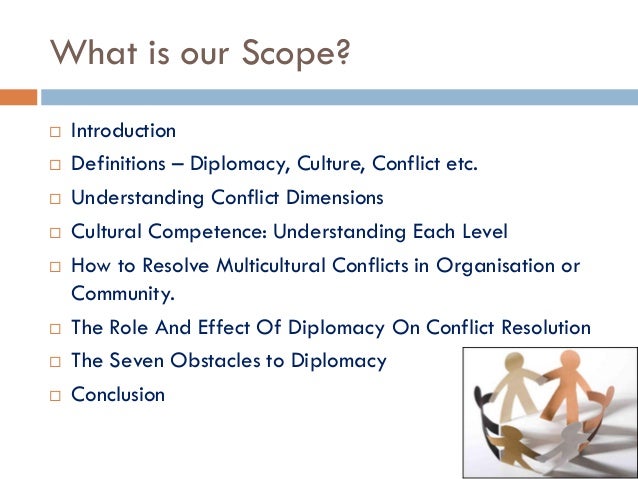 What is our Scope?

□ Introduction
□ Definitions – Diplomacy, Culture, Conflict etc.
□ Understanding Conflict Dimensions
□ Cultural Competence: Understanding Each Level
□ How to Resolve Multicultural Conflicts in Organisation or Community.
□ The Role And Effect Of Diplomacy On Conflict Resolution
□ The Seven Obstacles to Diplomacy
□ Conclusion